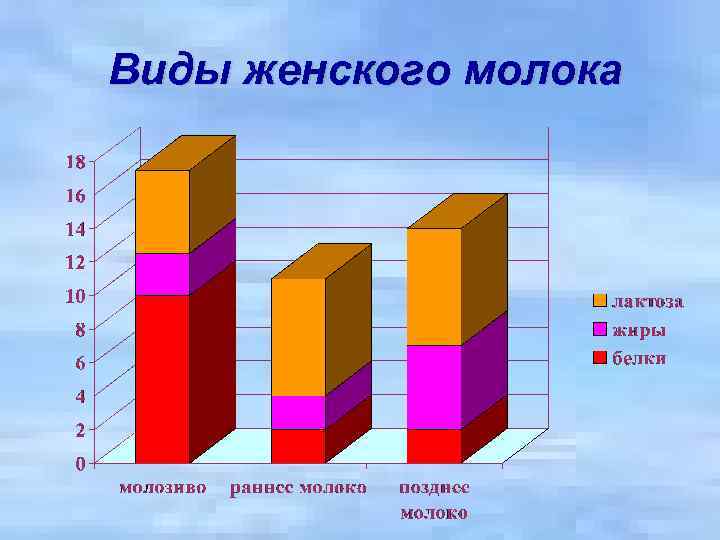 Виды женского молока

18
16
14
12
10
8
6
4
2
0

молозиво
раннее молоко
позднее молоко

лактоза
жиры
белки